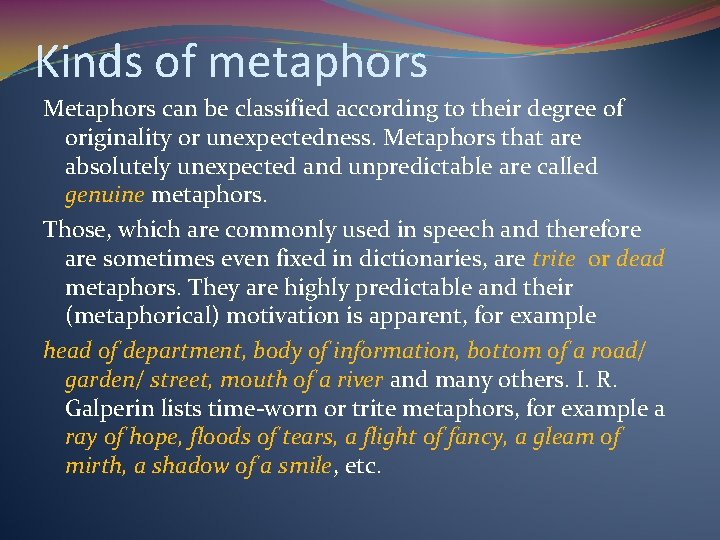 Kinds of metaphors

Metaphors can be classified according to their degree of originality or unexpectedness. Metaphors that are absolutely unexpected and unpredictable are called genuine metaphors.

Those, which are commonly used in speech and therefore are sometimes even fixed in dictionaries, are trite or dead metaphors. They are highly predictable and their (metaphorical) motivation is apparent, for example

head of department, body of information, bottom of a road/ garden/ street, mouth of a river and many others. I. R. Galperin lists time-worn or trite metaphors, for example a ray of hope, floods of tears, a flight of fancy, a gleam of mirth, a shadow of a smile, etc.